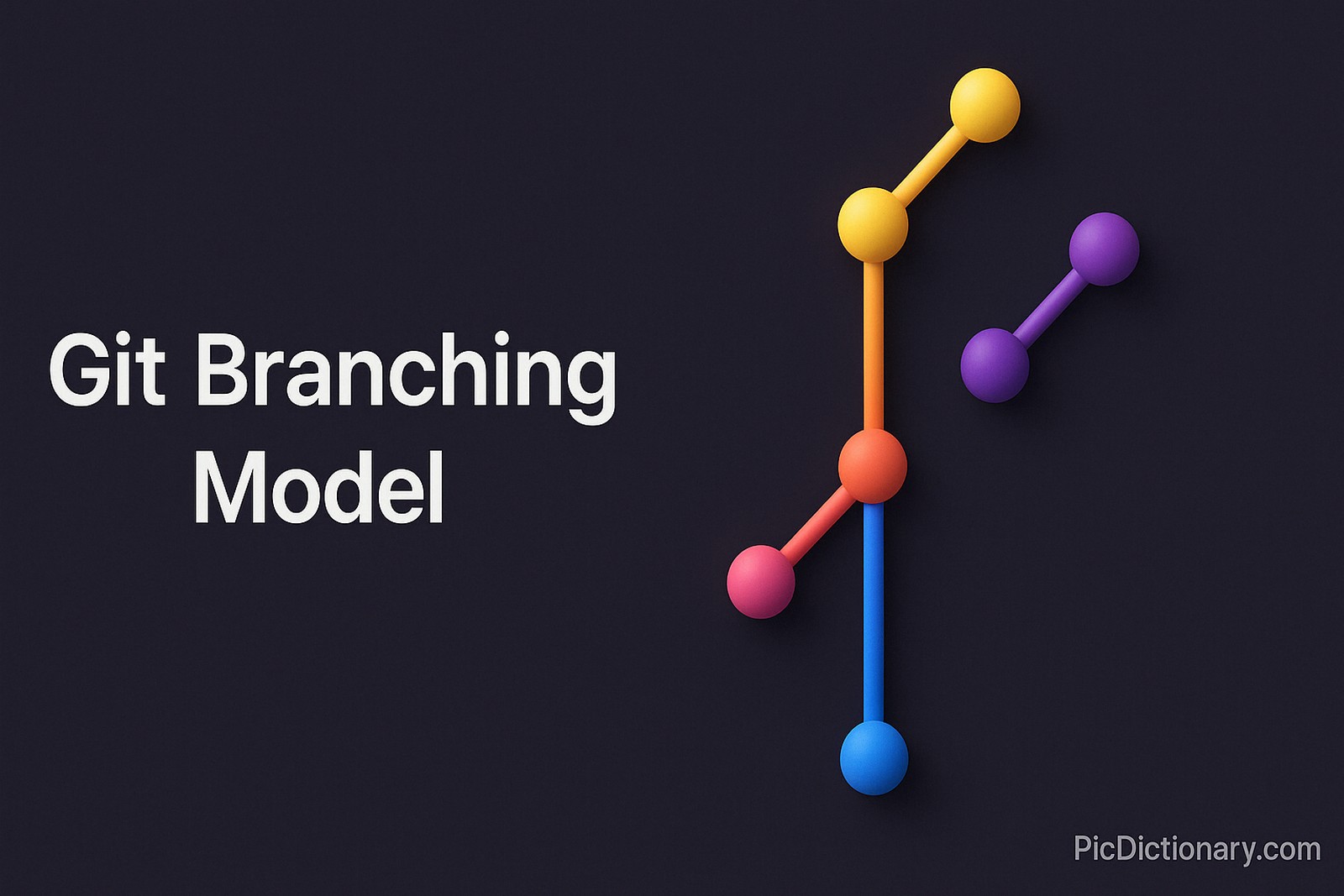 Git Branching Model

PicDictionary.com